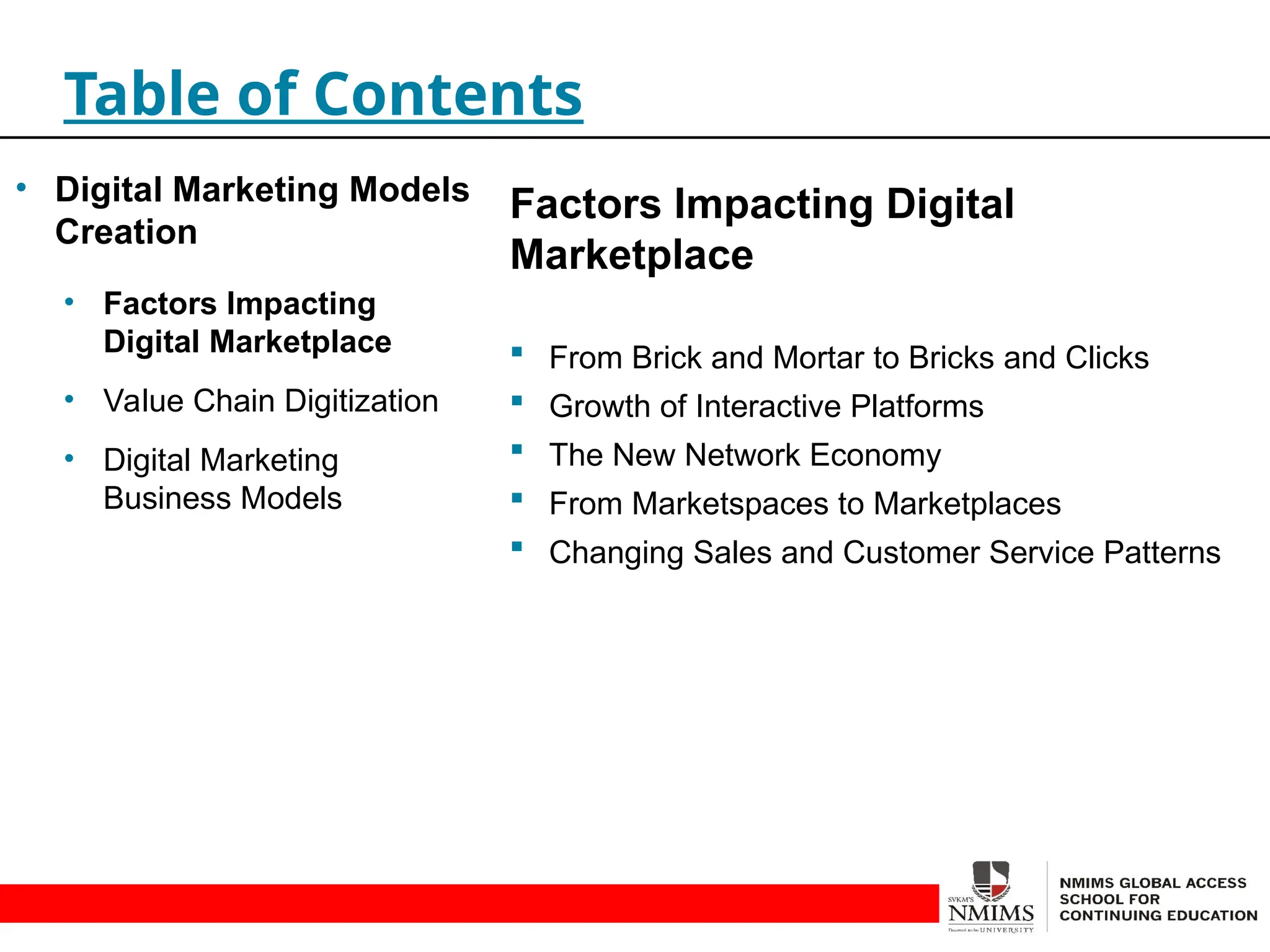 Table of Contents

• Digital Marketing Models Creation

• Factors Impacting Digital Marketplace

• Value Chain Digitization

• Digital Marketing Business Models

Factors Impacting Digital Marketplace

▪ From Brick and Mortar to Bricks and Clicks
▪ Growth of Interactive Platforms
▪ The New Network Economy
▪ From Marketspaces to Marketplaces
▪ Changing Sales and Customer Service Patterns

SVKM'S NMIMS Deemed to be UNIVERSITY

NMIMS GLOBAL ACCESS SCHOOL FOR CONTINUING EDUCATION